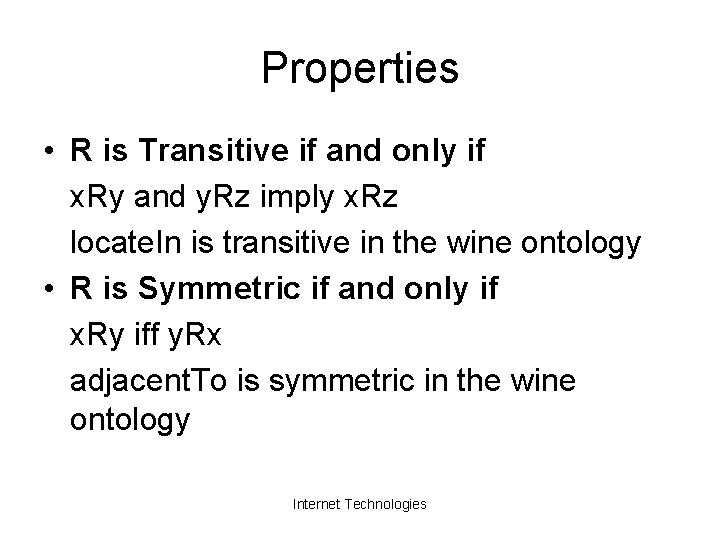 Properties

• R is Transitive if and only if

xRy and yRz imply xRz

locateIn is transitive in the wine ontology

• R is Symmetric if and only if

xRy iff yRx

adjacentTo is symmetric in the wine ontology

Internet Technologies